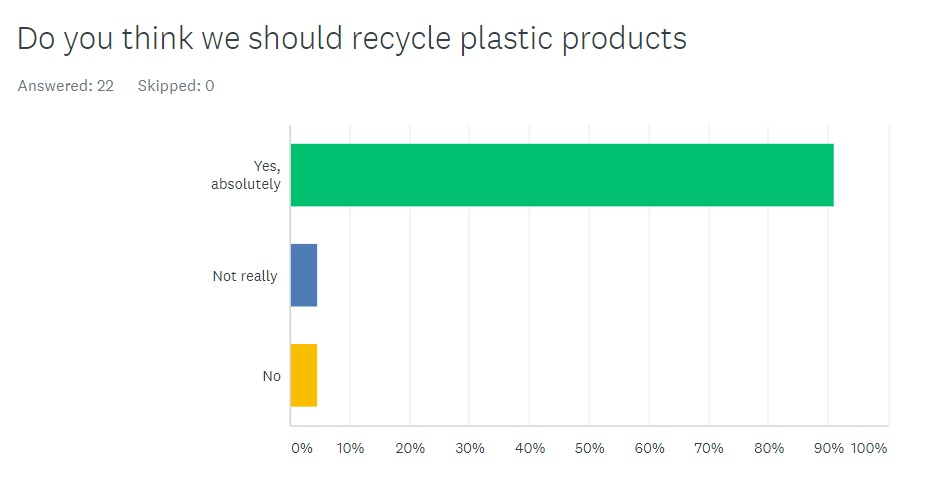 Do you think we should recycle plastic products

Answered: 22 Skipped: 0

Yes, absolutely

Not really

No

0% 10% 20% 30% 40% 50% 60% 70% 80% 90% 100%